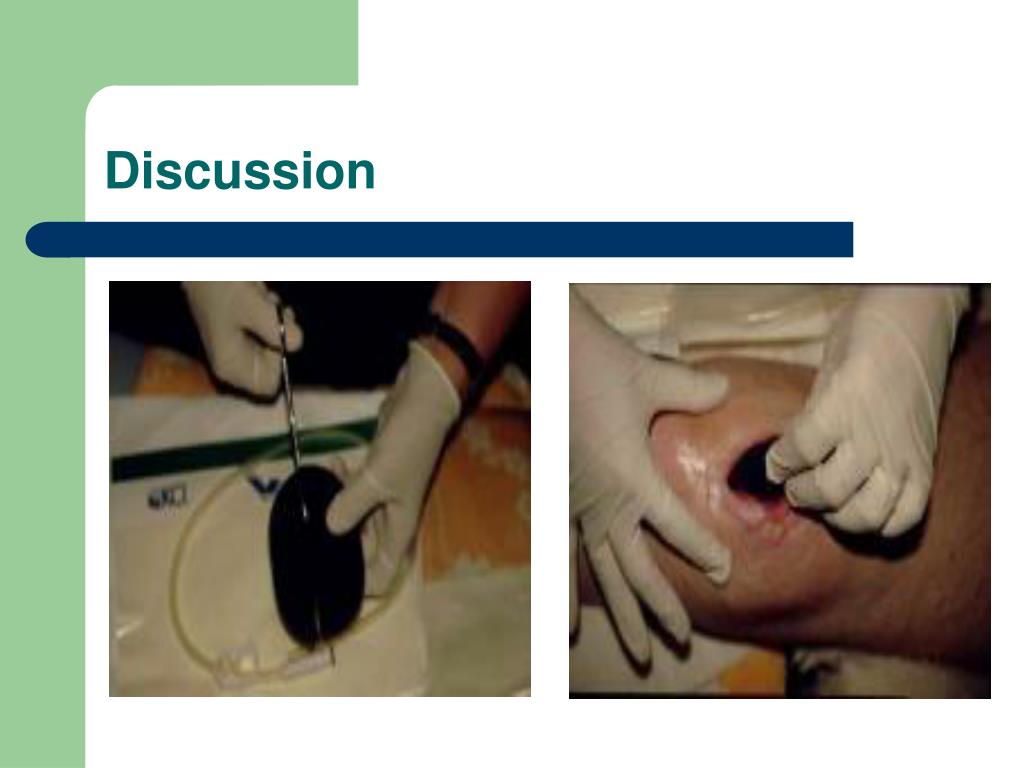 Discussion